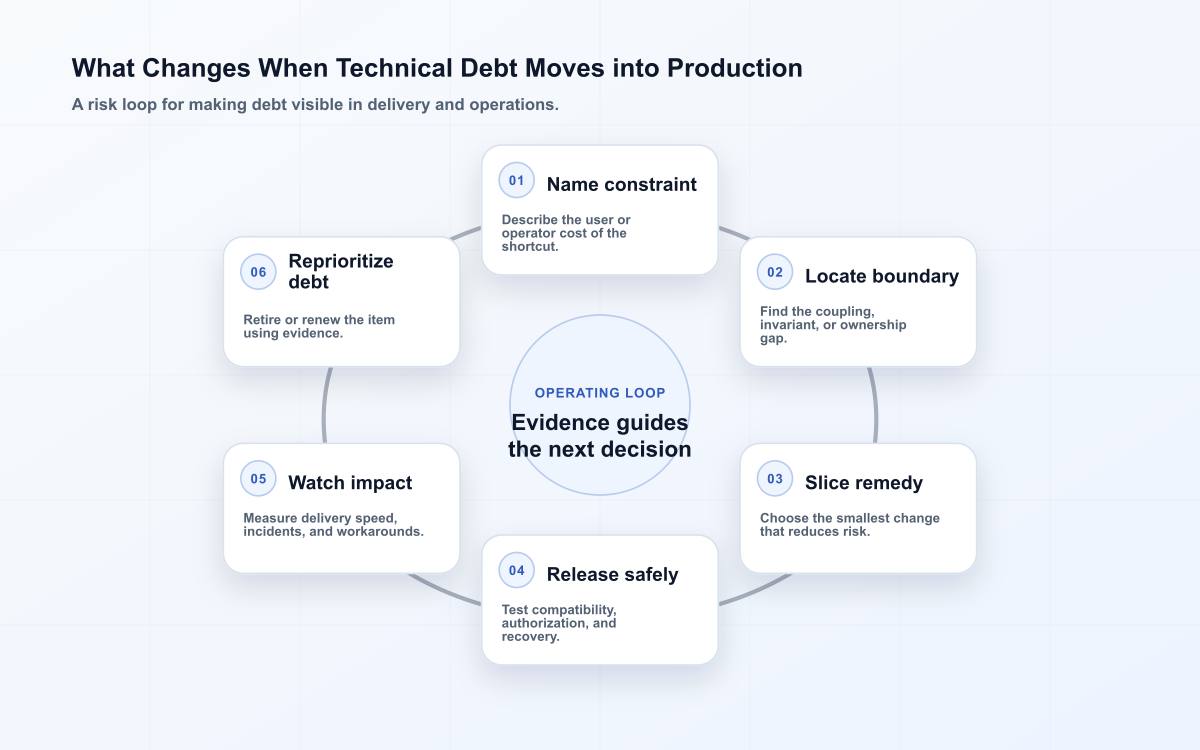 What Changes When Technical Debt Moves into Production

A risk loop for making debt visible in delivery and operations.

01 Name constraint

Describe the user or operator cost of the shortcut.

02 Locate boundary

Find the coupling, invariant, or ownership gap.

03 Slice remedy

Choose the smallest change that reduces risk.

04 Release safely

Test compatibility, authorization, and recovery.

05 Watch impact

Measure delivery speed, incidents, and workarounds.

06 Reprioritize debt

Retire or renew the item using evidence.

OPERATING LOOP

Evidence guides the next decision